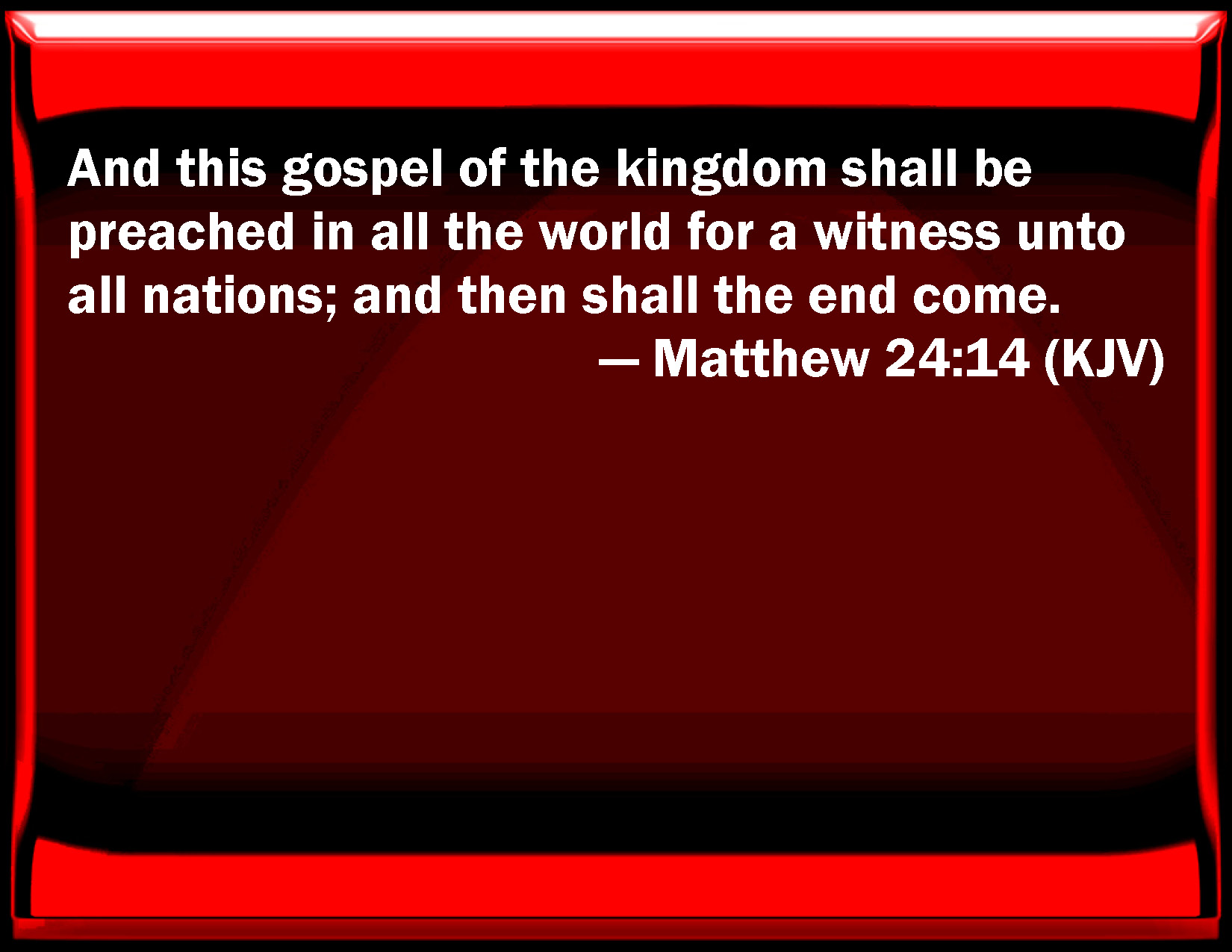 And this gospel of the kingdom shall be preached in all the world for a witness unto all nations; and then shall the end come.

— Matthew 24:14 (KJV)